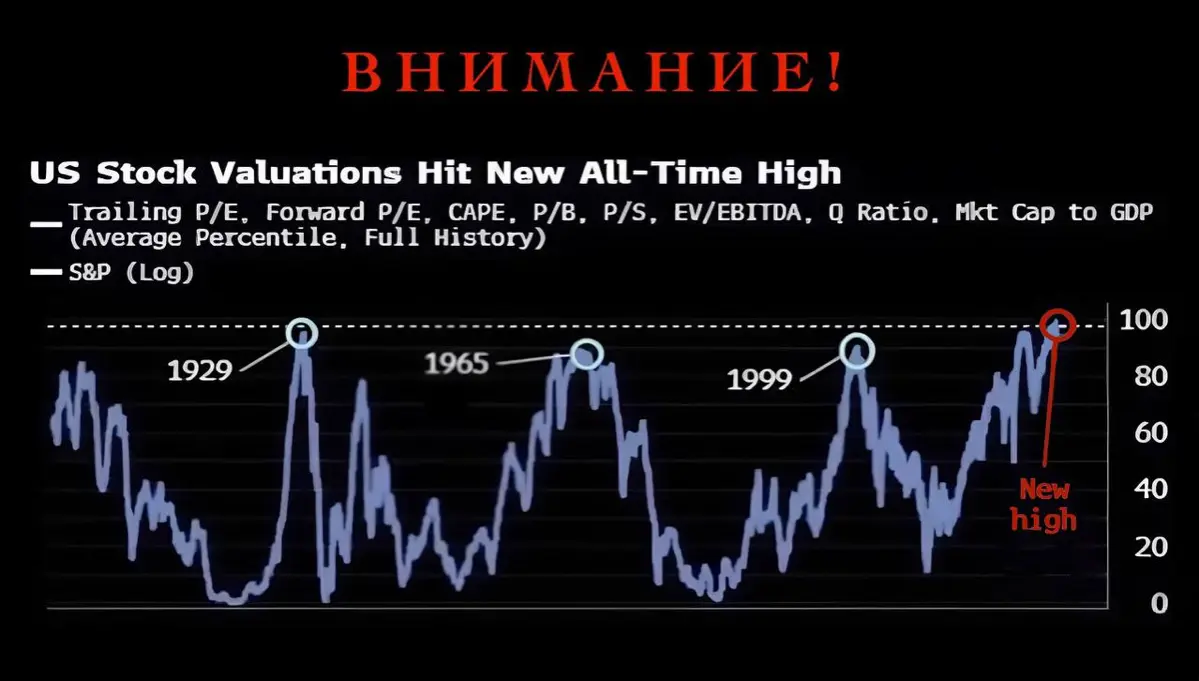 ВНИМАНИЕ!

US Stock Valuations Hit New All-Time High

Trailing P/E, Forward P/E, CAPE, P/B, P/S, EV/EBITDA, Q Ratio, Mkt Cap to GDP (Average Percentile, Full History)

S&P (Log)

1929

1965

1999

New high

100
80
60
40
20
0